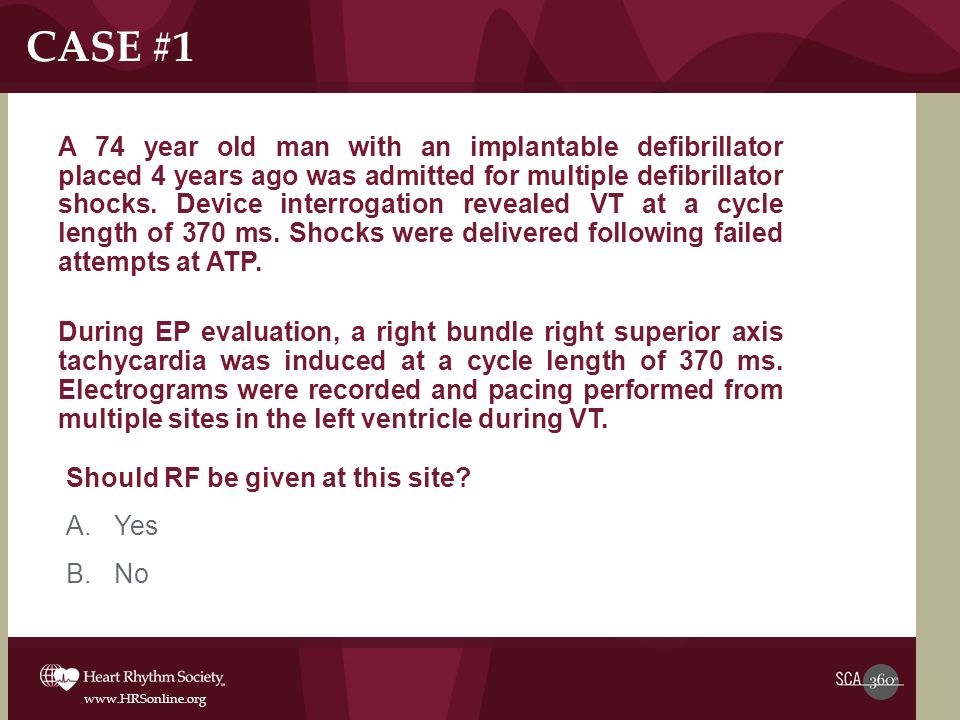 CASE #1

A 74 year old man with an implantable defibrillator placed 4 years ago was admitted for multiple defibrillator shocks. Device interrogation revealed VT at a cycle length of 370 ms. Shocks were delivered following failed attempts at ATP.

During EP evaluation, a right bundle right superior axis tachycardia was induced at a cycle length of 370 ms. Electrograms were recorded and pacing performed from multiple sites in the left ventricle during VT.

Should RF be given at this site?

A. Yes

B. No

Heart Rhythm Society
www.HRSonline.org

SCA 360°